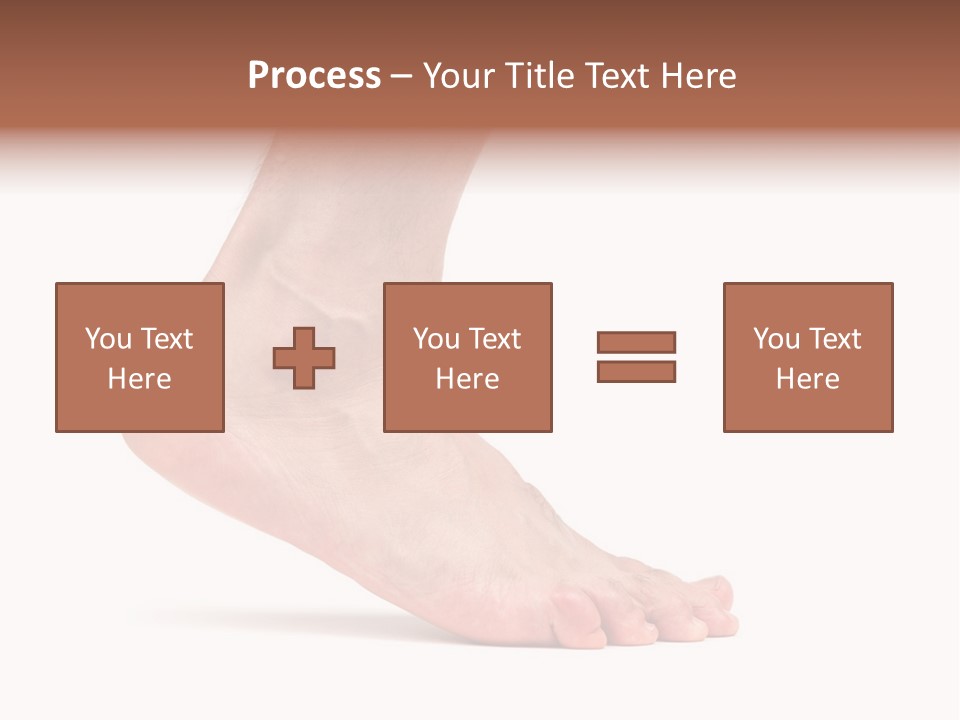 Process – Your Title Text Here

You Text Here

You Text Here

You Text Here